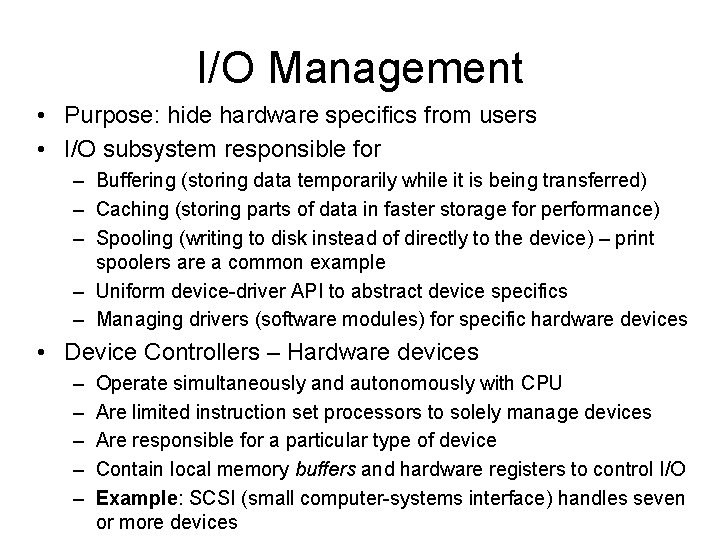 I/O Management

• Purpose: hide hardware specifics from users
• I/O subsystem responsible for
  – Buffering (storing data temporarily while it is being transferred)
  – Caching (storing parts of data in faster storage for performance)
  – Spooling (writing to disk instead of directly to the device) – print spoolers are a common example
  – Uniform device-driver API to abstract device specifics
  – Managing drivers (software modules) for specific hardware devices
• Device Controllers – Hardware devices
  – Operate simultaneously and autonomously with CPU
  – Are limited instruction set processors to solely manage devices
  – Are responsible for a particular type of device
  – Contain local memory buffers and hardware registers to control I/O
  – Example: SCSI (small computer-systems interface) handles seven or more devices